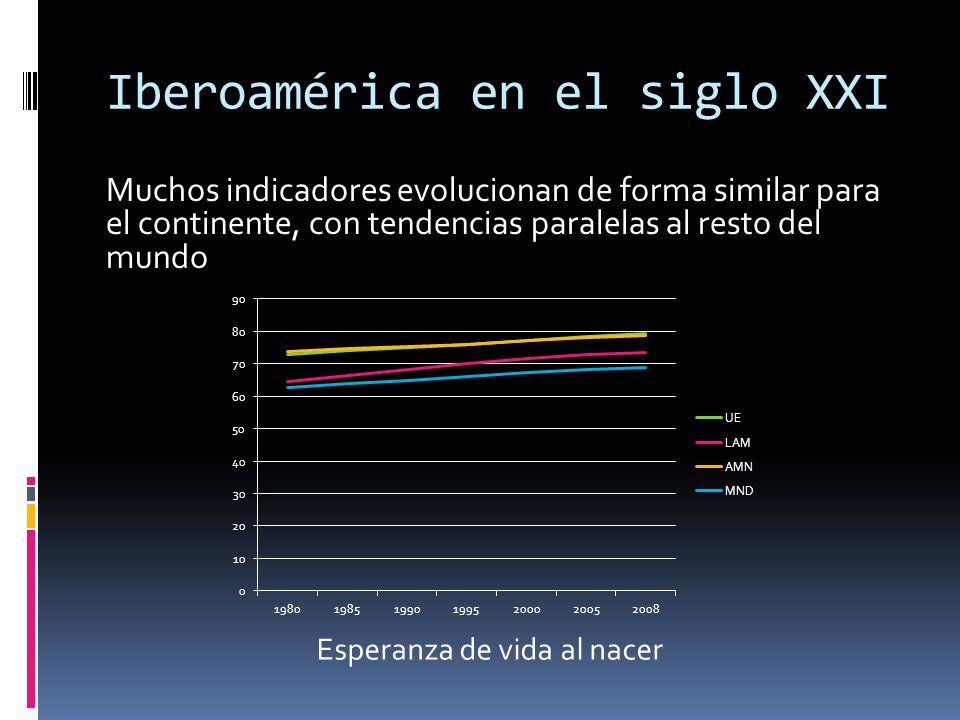 Iberoamérica en el siglo XXI

Muchos indicadores evolucionan de forma similar para el continente, con tendencias paralelas al resto del mundo

90
80
70
60
50
40
30
20
10
0

1980 1985 1990 1995 2000 2005 2008

UE
LAM
AMN
MND

Esperanza de vida al nacer